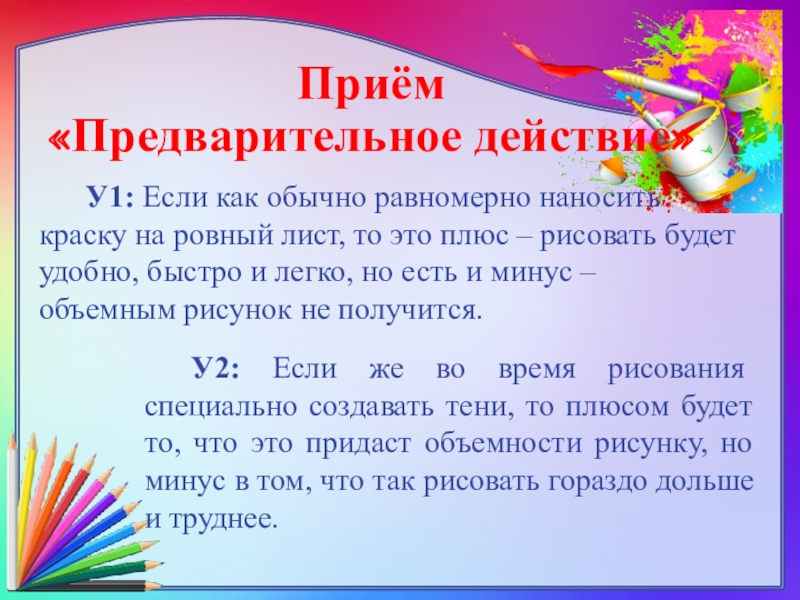 Приём
«Предварительное действие»

У1: Если как обычно равномерно наносить краску на ровный лист, то это плюс – рисовать будет удобно, быстро и легко, но есть и минус – объемным рисунок не получится.

У2: Если же во время рисования специально создавать тени, то плюсом будет то, что это придаст объемности рисунку, но минус в том, что так рисовать гораздо дольше и труднее.